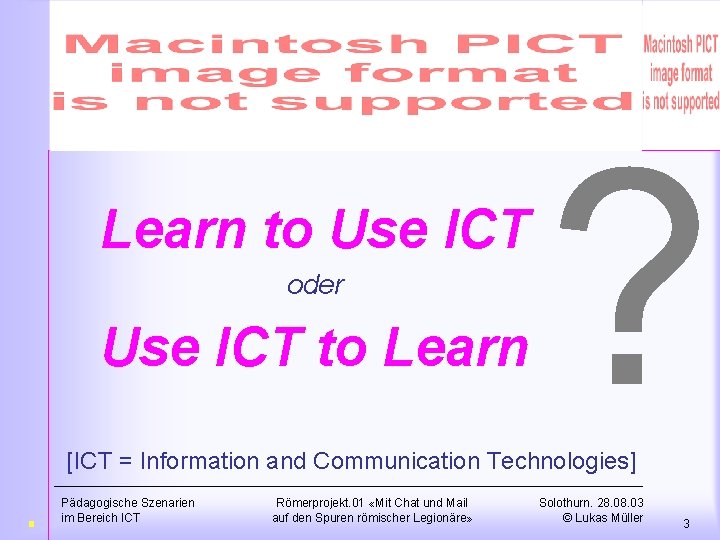 Macintosh PICT image format is not supported

Macintosh PICT image format is not supported

Learn to Use ICT

oder

Use ICT to Learn

?

[ICT = Information and Communication Technologies]

Pädagogische Szenarien im Bereich ICT

Römerprojekt.01 «Mit Chat und Mail auf den Spuren römischer Legionäre»

Solothurn. 28.08.03 © Lukas Müller

3